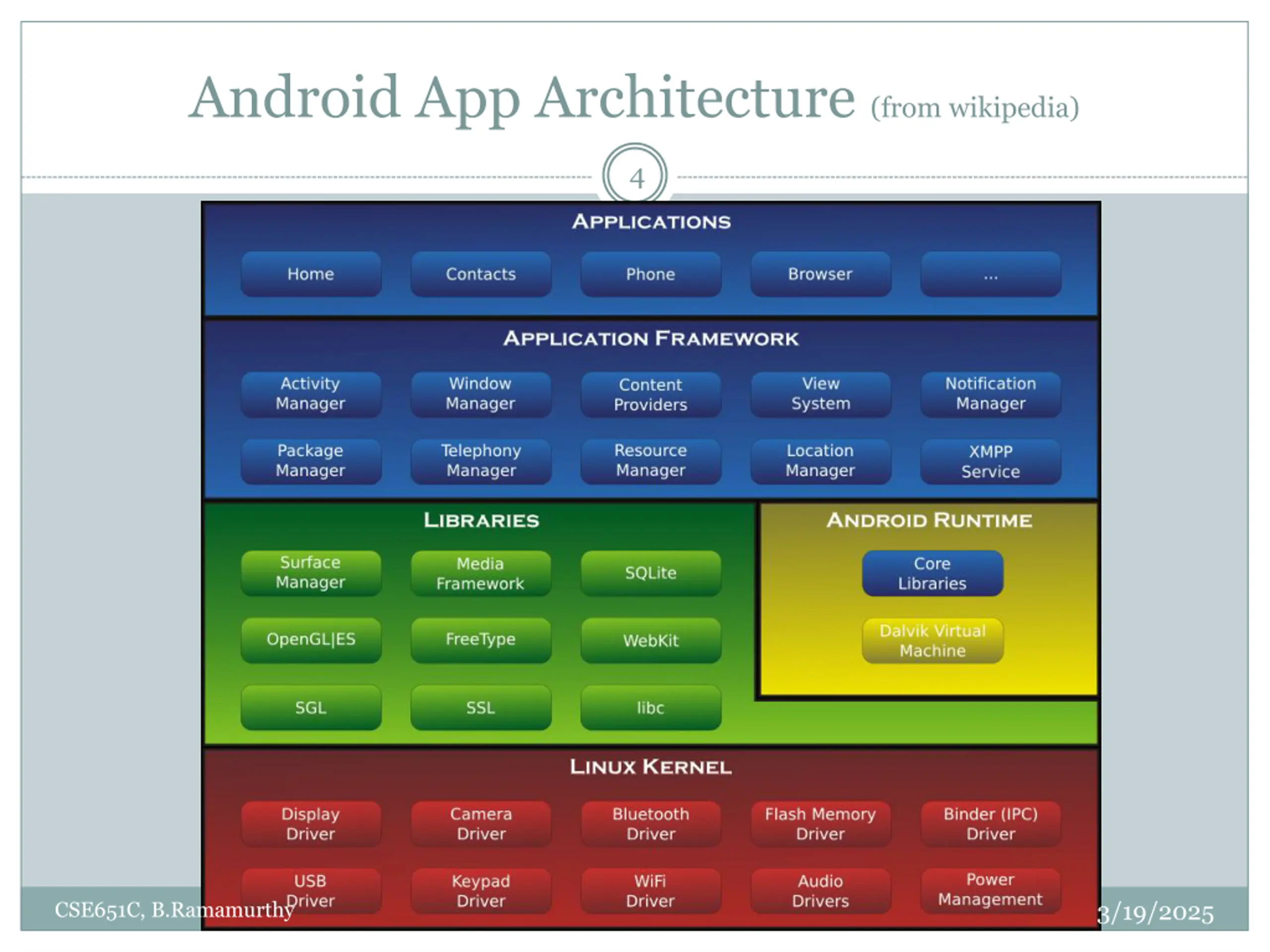 Android App Architecture (from wikipedia)

4

APPLICATIONS

Home

Contacts

Phone

Browser

...

APPLICATION FRAMEWORK

Activity Manager

Window Manager

Content Providers

View System

Notification Manager

Package Manager

Telephony Manager

Resource Manager

Location Manager

XMPP Service

LIBRARIES

Surface Manager

Media Framework

SQLite

OpenGL|ES

FreeType

WebKit

SGL

SSL

libc

ANDROID RUNTIME

Core Libraries

Dalvik Virtual Machine

LINUX KERNEL

Display Driver

Camera Driver

Bluetooth Driver

Flash Memory Driver

Binder (IPC) Driver

USB Driver

Keypad Driver

WiFi Driver

Audio Drivers

Power Management

CSE651C, B.Ramamurthy

3/19/2025